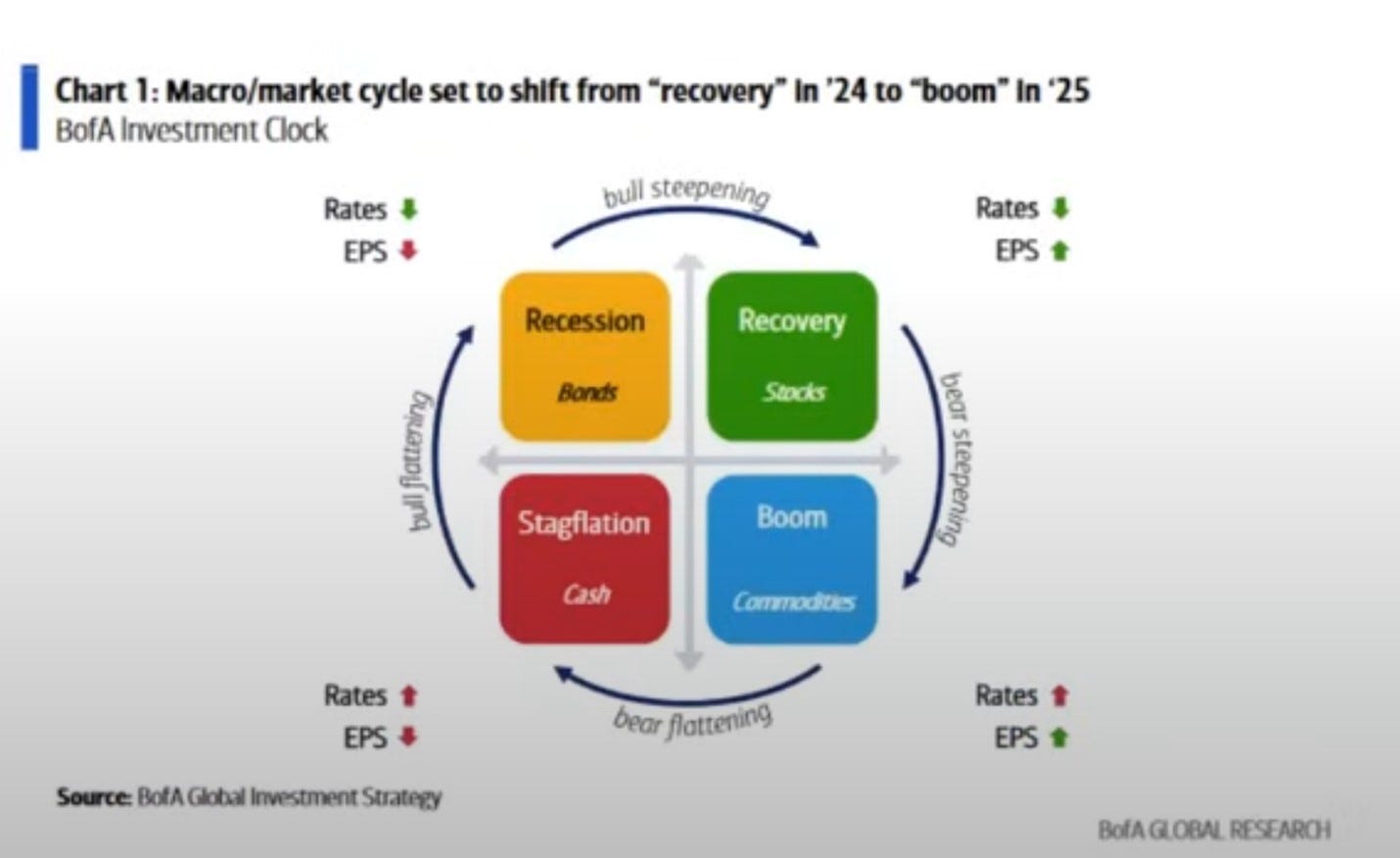 Chart 1: Macro/market cycle set to shift from "recovery" in '24 to "boom" in '25
BofA Investment Clock

Rates ⬇
EPS ⬇

bull steepening

Rates ⬇
EPS ⬆

Recession
Bonds

Recovery
Stocks

bull flattening

bear steepening

Stagflation
Cash

Boom
Commodities

Rates ⬆
EPS ⬇

bear flattening

Rates ⬆
EPS ⬆

Source: BofA Global Investment Strategy

BofA GLOBAL RESEARCH